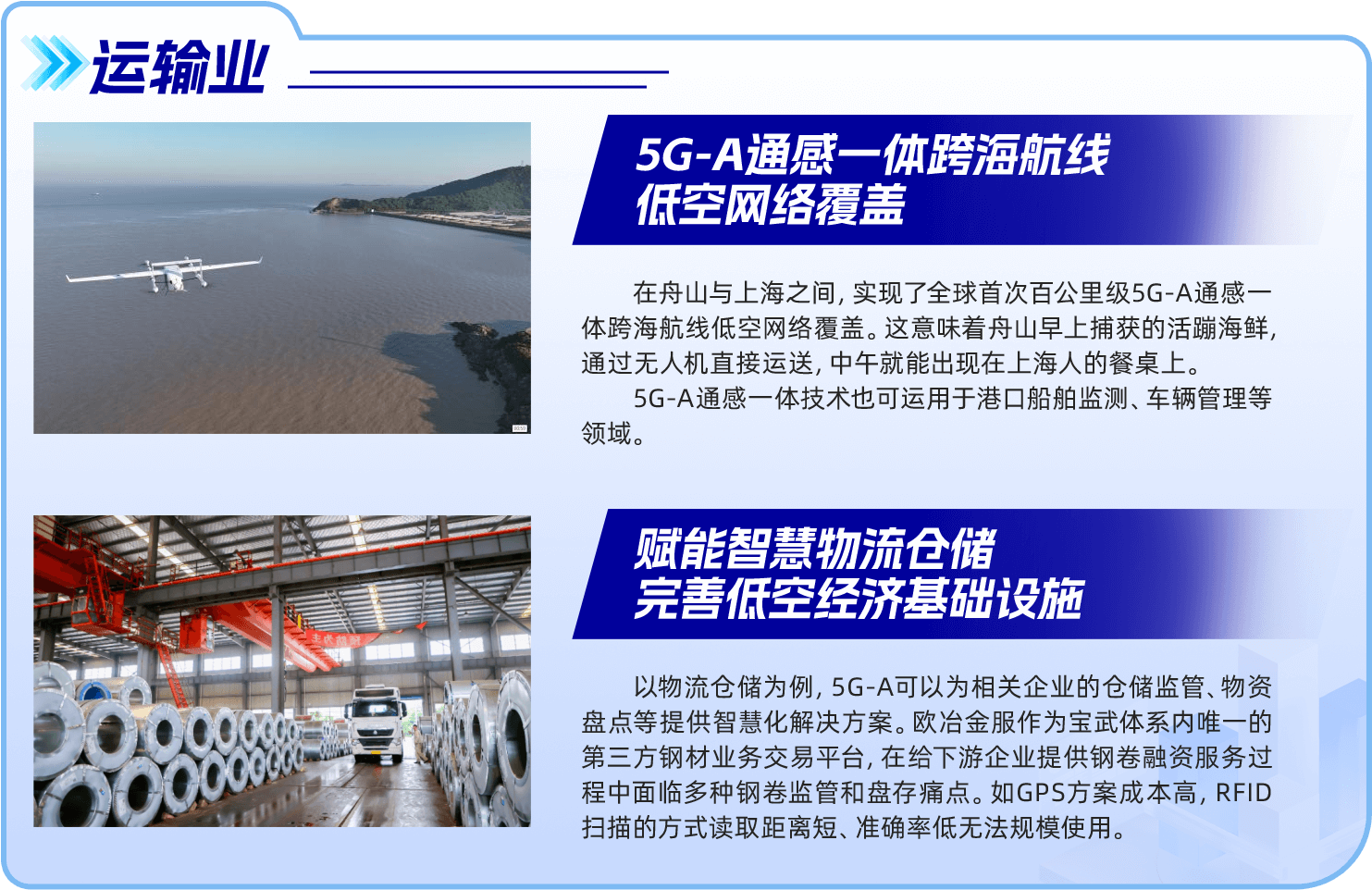 运输业

5G-A通感一体跨海航线
低空网络覆盖

在舟山与上海之间，实现了全球首次百公里级5G-A通感一体跨海航线低空网络覆盖。这意味着舟山早上捕获的活蹦海鲜，通过无人机直接运送，中午就能出现在上海人的餐桌上。

5G-A通感一体技术也可运用于港口船舶监测、车辆管理等领域。

赋能智慧物流仓储
完善低空经济基础设施

以物流仓储为例，5G-A可以为相关企业的仓储监管、物资盘点等提供智慧化解决方案。欧冶金服作为宝武体系内唯一的第三方钢材业务交易平台，在给下游企业提供钢卷融资服务过程中面临多种钢卷监管和盘存痛点。如GPS方案成本高，RFID扫描的方式读取距离短、准确率低无法规模使用。